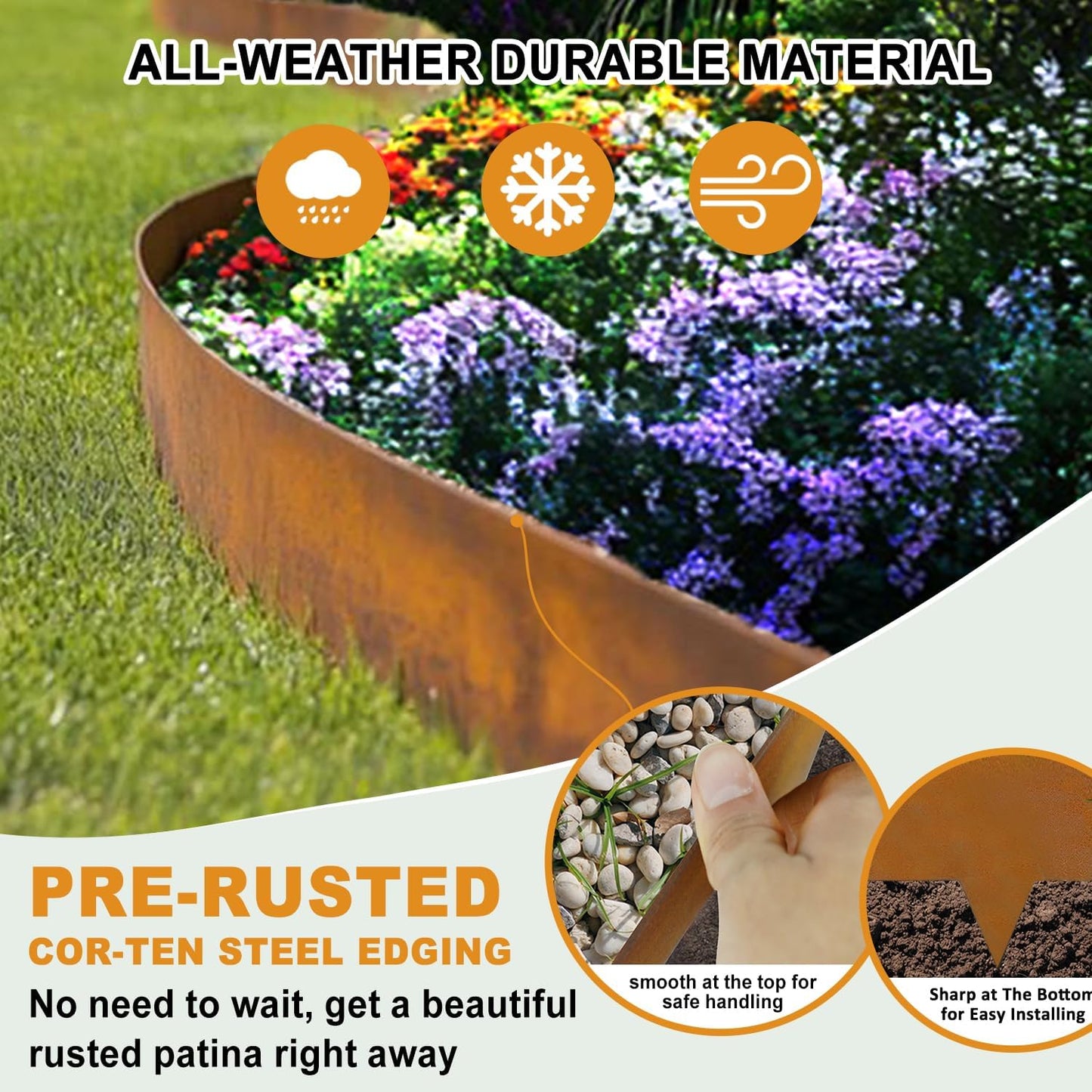 ALL-WEATHER DURABLE MATERIAL

PRE-RUSTED
COR-TEN STEEL EDGING
No need to wait, get a beautiful rusted patina right away

smooth at the top for safe handling

Sharp at The Bottom
for Easy Installing